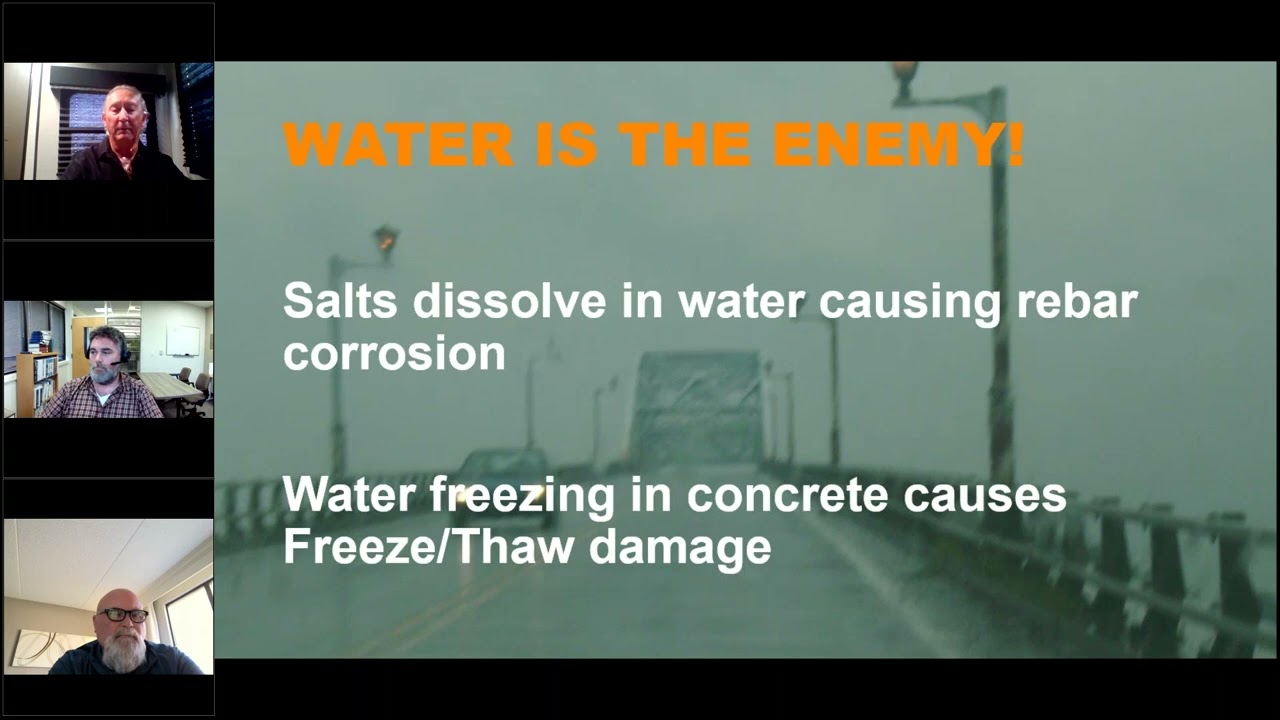 WATER IS THE ENEMY!

Salts dissolve in water causing rebar corrosion

Water freezing in concrete causes Freeze/Thaw damage